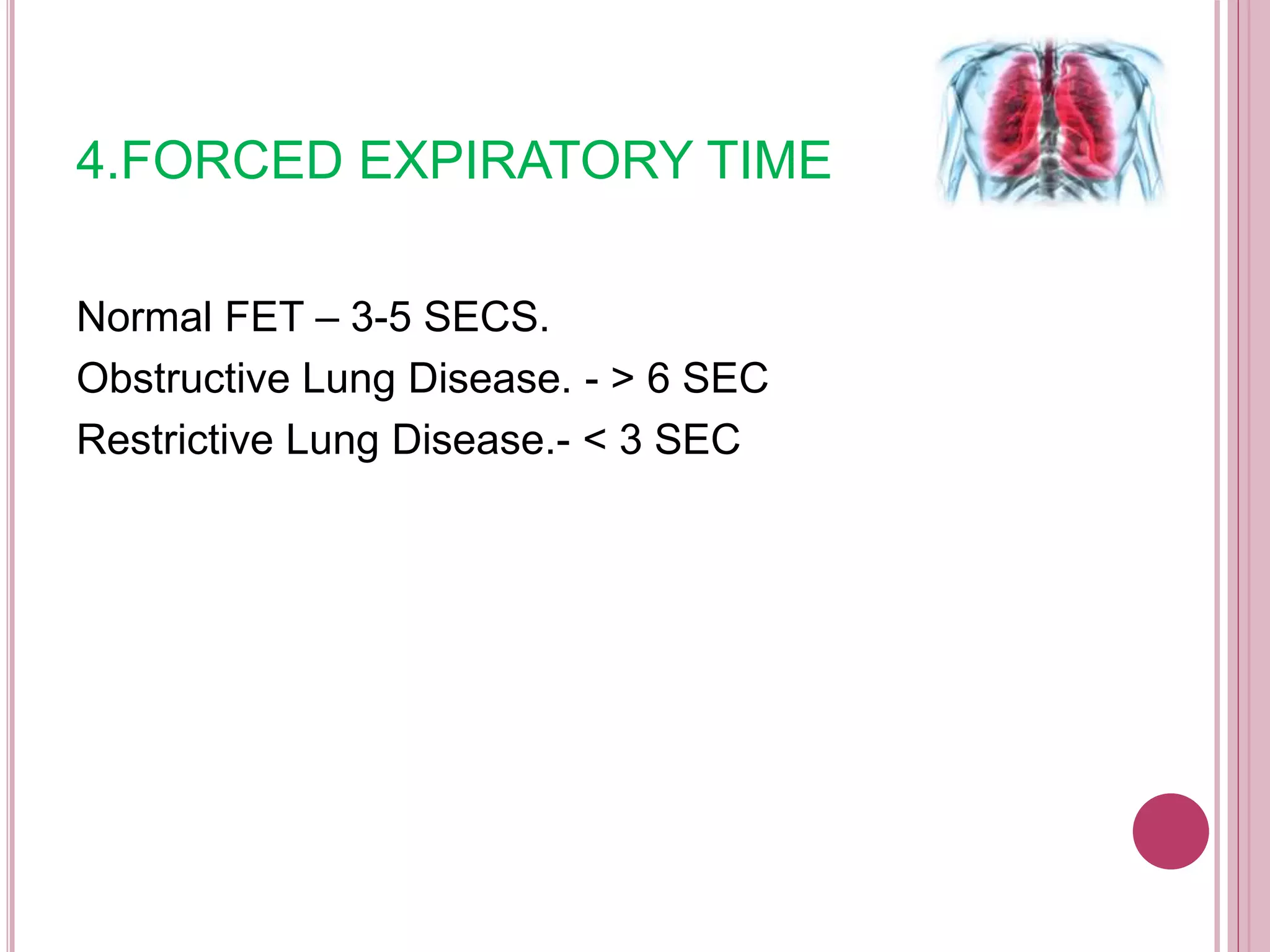 4.FORCED EXPIRATORY TIME

Normal FET – 3-5 SECS.

Obstructive Lung Disease. - > 6 SEC

Restrictive Lung Disease.- < 3 SEC